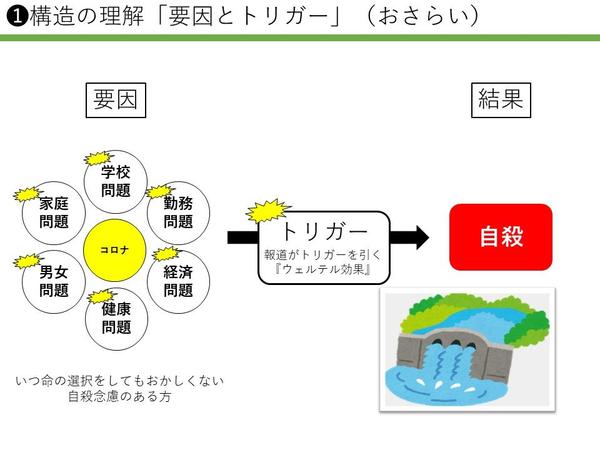 ❶構造の理解「要因とトリガー」（おさらい）

要因

結果

学校問題

家庭問題

勤務問題

コロナ

男女問題

経済問題

健康問題

トリガー
報道がトリガーを引く
『ウェルテル効果』

自殺

いつ命の選択をしてもおかしくない
自殺念慮のある方